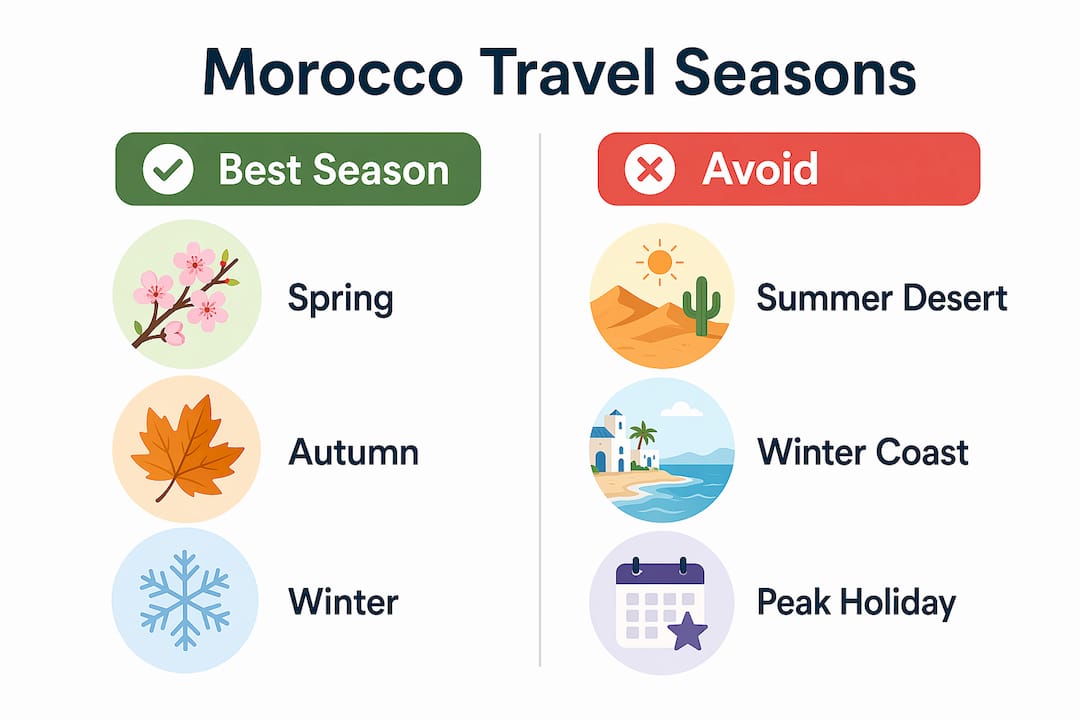 Morocco Travel Seasons

Best Season

Spring

Autumn

Winter

Avoid

Summer Desert

Winter Coast

Peak Holiday